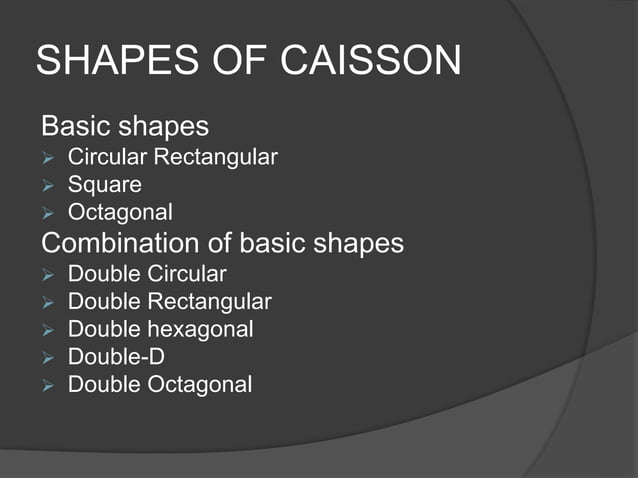 SHAPES OF CAISSON

Basic shapes
➢ Circular Rectangular
➢ Square
➢ Octagonal

Combination of basic shapes
➢ Double Circular
➢ Double Rectangular
➢ Double hexagonal
➢ Double-D
➢ Double Octagonal